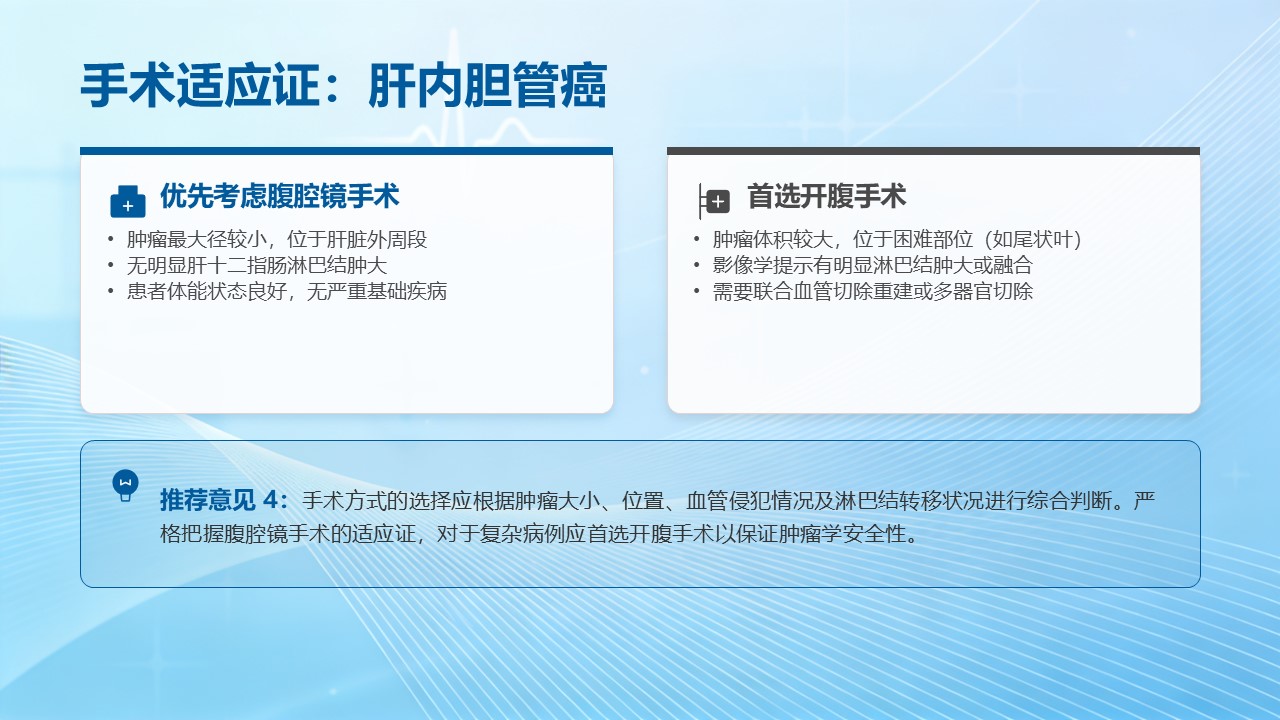 手术适应证：肝内胆管癌

优先考虑腹腔镜手术

• 肿瘤最大径较小，位于肝脏外周段
• 无明显肝十二指肠淋巴结肿大
• 患者体能状态良好，无严重基础疾病

首选开腹手术

• 肿瘤体积较大，位于困难部位（如尾状叶）
• 影像学提示有明显淋巴结肿大或融合
• 需要联合血管切除重建或多器官切除

推荐意见 4：手术方式的选择应根据肿瘤大小、位置、血管侵犯情况及淋巴结转移状况进行综合判断。严格把握腹腔镜手术的适应证，对于复杂病例应首选开腹手术以保证肿瘤学安全性。